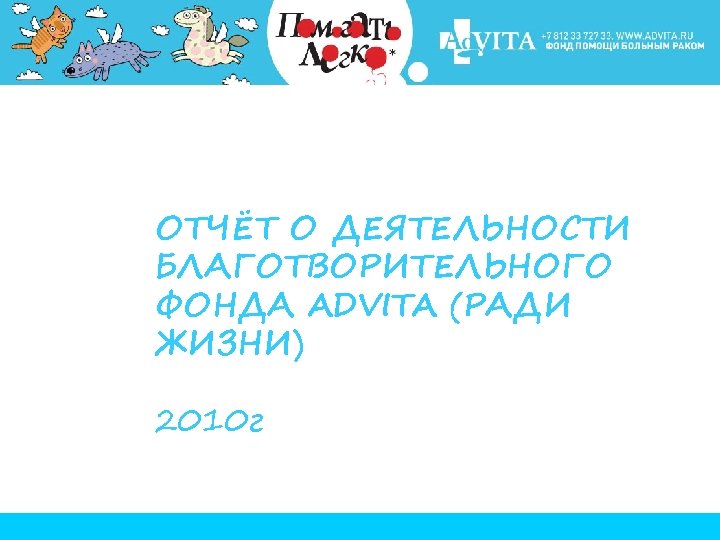 Помогать Легко*

AdVITA +7 812 33 727 33, WWW.ADVITA.RU ФОНД ПОМОЩИ БОЛЬНЫМ РАКОМ

ОТЧЁТ О ДЕЯТЕЛЬНОСТИ БЛАГОТВОРИТЕЛЬНОГО ФОНДА ADVITA (РАДИ ЖИЗНИ)

2010г